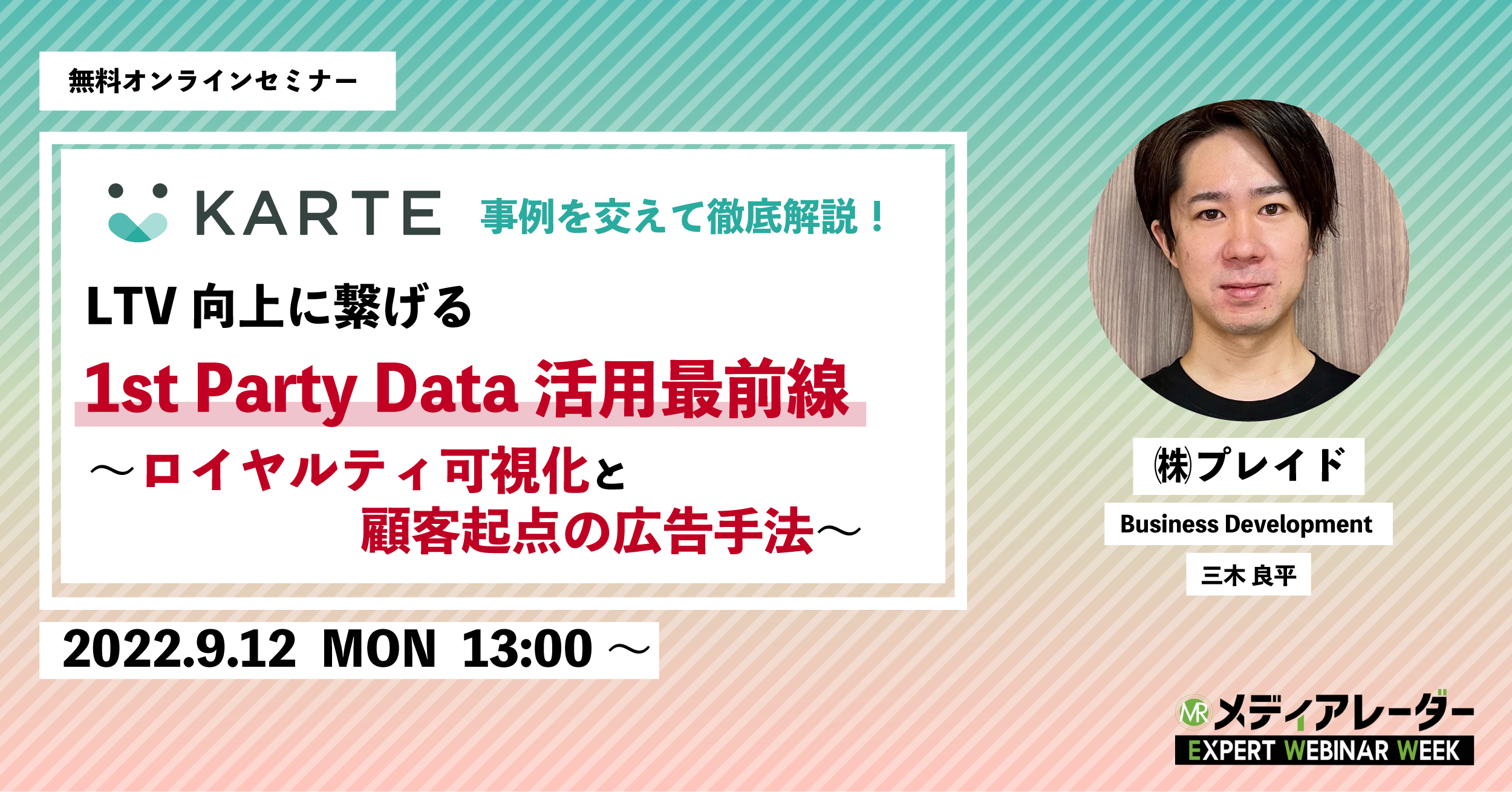 無料オンラインセミナー

KARTE 事例を交えて徹底解説！

LTV 向上に繋げる
1st Party Data 活用最前線
〜ロイヤルティ可視化と
顧客起点の広告手法〜

2022.9.12 MON 13:00 〜

㈱プレイド
Business Development
三木 良平

MR メディアレーダー
EXPERT WEBINAR WEEK